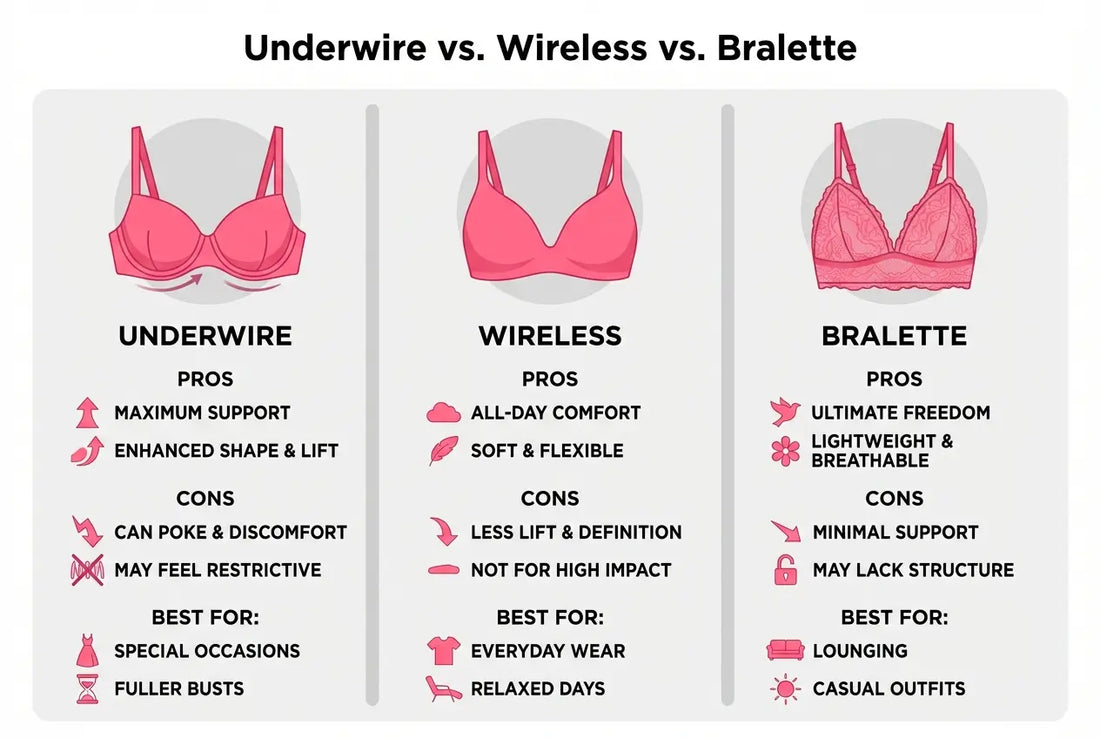 Underwire vs. Wireless vs. Bralette

UNDERWIRE

PROS

MAXIMUM SUPPORT

ENHANCED SHAPE & LIFT

CONS

CAN POKE & DISCOMFORT

MAY FEEL RESTRICTIVE

BEST FOR:

SPECIAL OCCASIONS

FULLER BUSTS

WIRELESS

PROS

ALL-DAY COMFORT

SOFT & FLEXIBLE

CONS

LESS LIFT & DEFINITION

NOT FOR HIGH IMPACT

BEST FOR:

EVERYDAY WEAR

RELAXED DAYS

BRALETTE

PROS

ULTIMATE FREEDOM

LIGHTWEIGHT & BREATHABLE

CONS

MINIMAL SUPPORT

MAY LACK STRUCTURE

BEST FOR:

LOUNGING

CASUAL OUTFITS